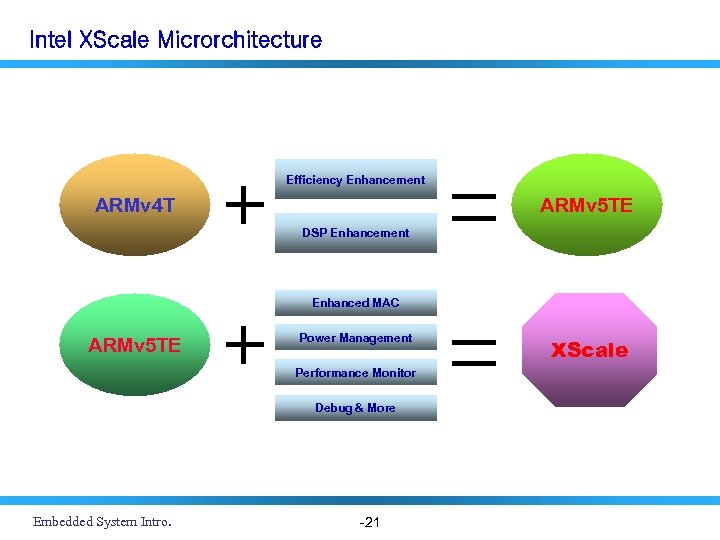 Intel XScale Microrchitecture

ARMv4T

+

Efficiency Enhancement

DSP Enhancement

=

ARMv5TE

ARMv5TE

+

Enhanced MAC

Power Management

Performance Monitor

Debug & More

=

XScale

Embedded System Intro.

-21